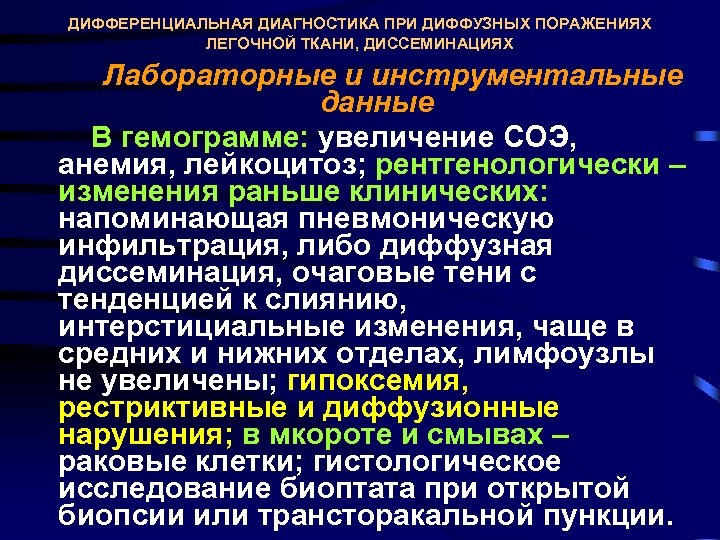 ДИФФЕРЕНЦИАЛЬНАЯ ДИАГНОСТИКА ПРИ ДИФФУЗНЫХ ПОРАЖЕНИЯХ ЛЕГОЧНОЙ ТКАНИ, ДИССЕМИНАЦИЯХ

Лабораторные и инструментальные данные

В гемограмме: увеличение СОЭ, анемия, лейкоцитоз; рентгенологически – изменения раньше клинических: напоминающая пневмоническую инфильтрация, либо диффузная диссеминация, очаговые тени с тенденцией к слиянию, интерстициальные изменения, чаще в средних и нижних отделах, лимфоузлы не увеличены; гипоксемия, рестриктивные и диффузионные нарушения; в мкороте и смывах – раковые клетки; гистологическое исследование биоптата при открытой биопсии или трансторакальной пункции.